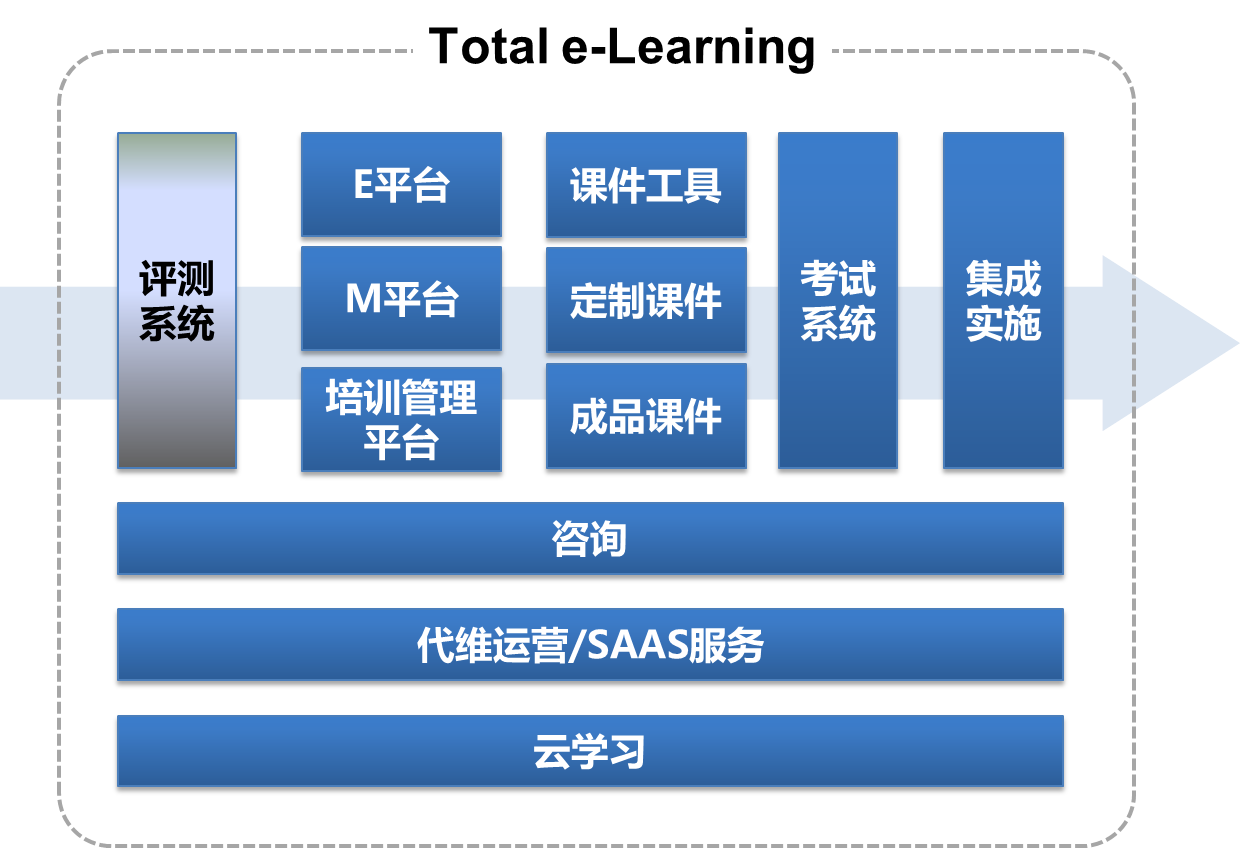 Total e-Learning

评测系统

E平台

M平台

培训管理平台

课件工具

定制课件

成品课件

考试系统

集成实施

咨询

代维运营/SAAS服务

云学习